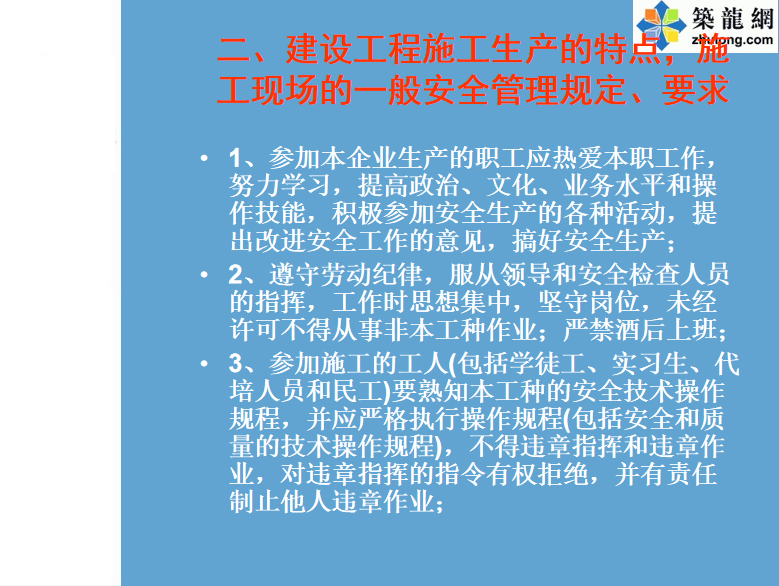 築龍網
zhulong.com

二、建设工程施工生产的特点，施工现场的一般安全管理规定、要求

• 1、参加本企业生产的职工应热爱本职工作，努力学习，提高政治、文化、业务水平和操作技能，积极参加安全生产的各种活动，提出改进安全工作的意见，搞好安全生产；

• 2、遵守劳动纪律，服从领导和安全检查人员的指挥，工作时思想集中，坚守岗位，未经许可不得从事非本工种作业；严禁酒后上班；

• 3、参加施工的工人(包括学徒工、实习生、代培人员和民工)要熟知本工种的安全技术操作规程，并应严格执行操作规程(包括安全和质量的技术操作规程)，不得违章指挥和违章作业，对违章指挥的指令有权拒绝，并有责任制止他人违章作业；